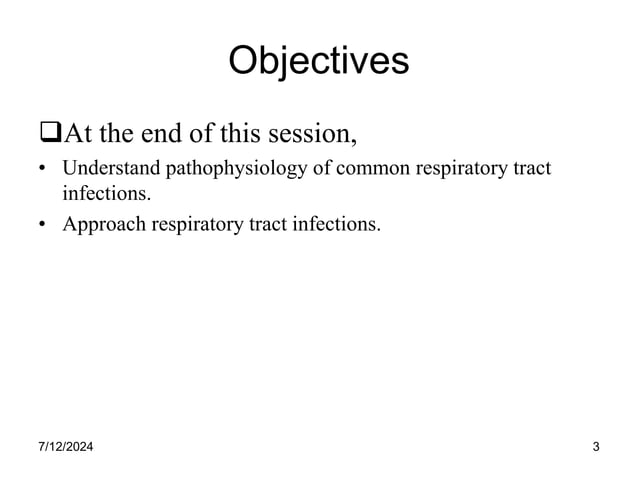 Objectives

❑At the end of this session,

• Understand pathophysiology of common respiratory tract infections.
• Approach respiratory tract infections.

7/12/2024

3